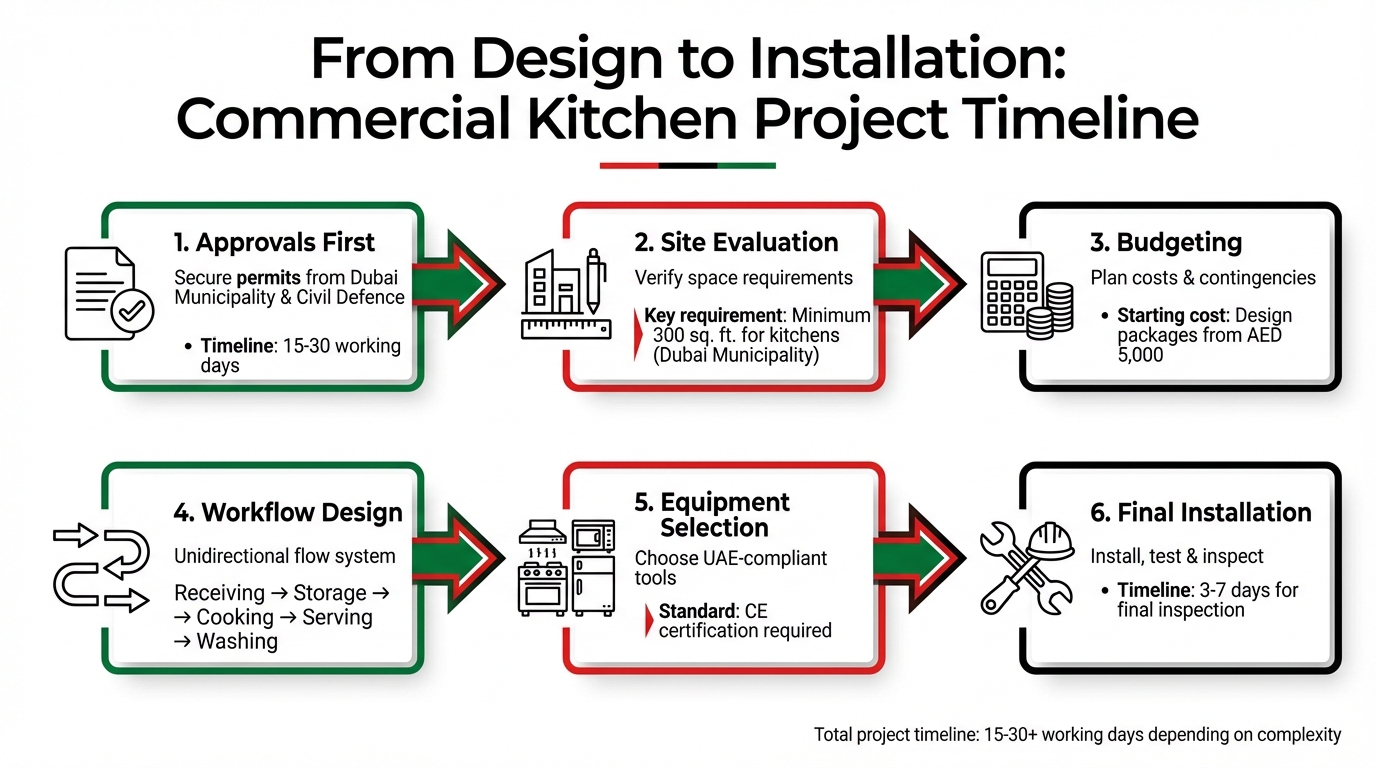 From Design to Installation: Commercial Kitchen Project Timeline

1. Approvals First

Secure permits from Dubai Municipality & Civil Defence

• Timeline: 15-30 working days

2. Site Evaluation

Verify space requirements

Key requirement: Minimum 300 sq. ft. for kitchens (Dubai Municipality)

3. Budgeting

Plan costs & contingencies

• Starting cost: Design packages from AED 5,000

4. Workflow Design

Unidirectional flow system

Receiving → Storage → → Cooking → Serving → Washing

5. Equipment Selection

Choose UAE-compliant tools

Standard: CE certification required

6. Final Installation

Install, test & inspect

• Timeline: 3-7 days for final inspection

Total project timeline: 15-30+ working days depending on complexity